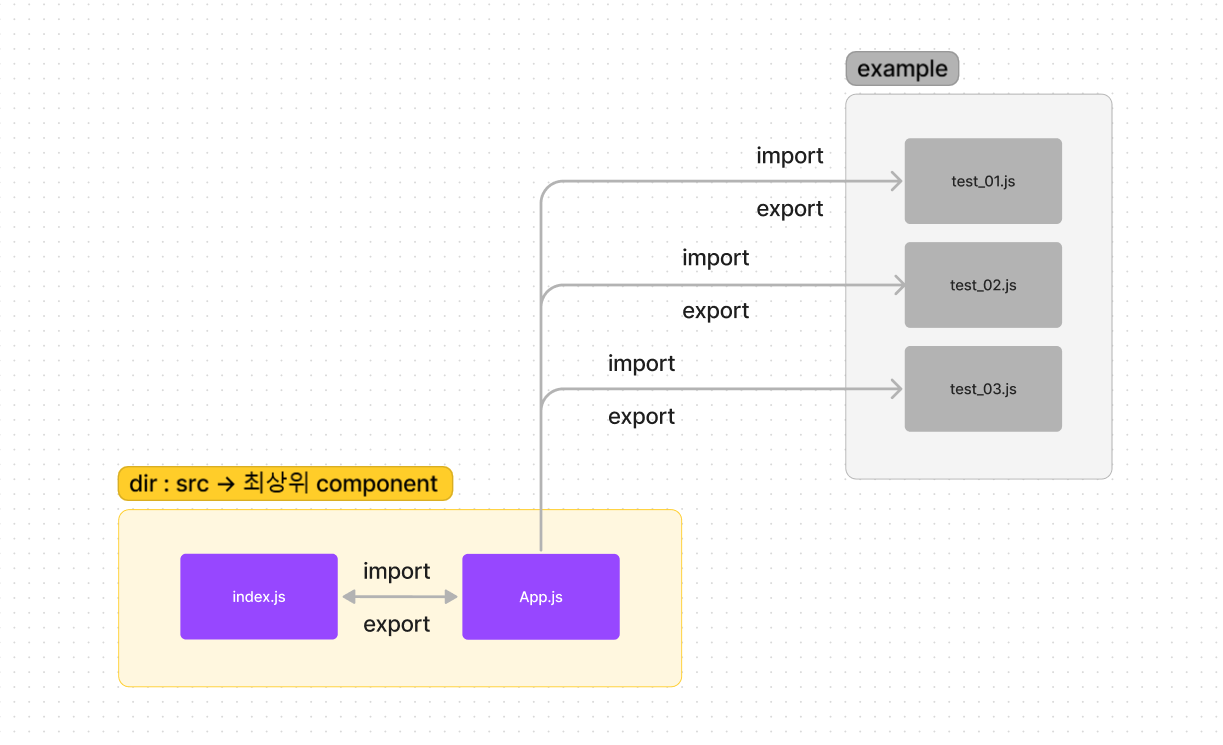 example

import
export
test_01.js

import
export
test_02.js

import
export
test_03.js

dir : src → 최상위 component

index.js
import
export
App.js